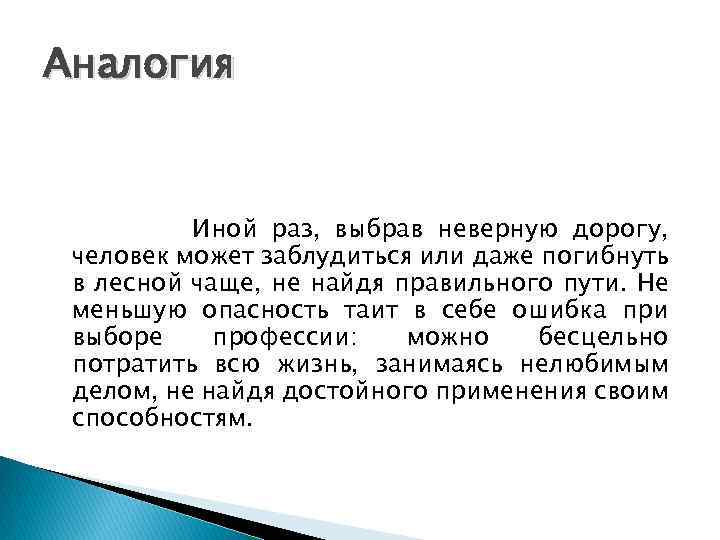 Аналогия

Иной раз, выбрав неверную дорогу, человек может заблудиться или даже погибнуть в лесной чаще, не найдя правильного пути. Не меньшую опасность таит в себе ошибка при выборе профессии: можно бесцельно потратить всю жизнь, занимаясь нелюбимым делом, не найдя достойного применения своим способностям.